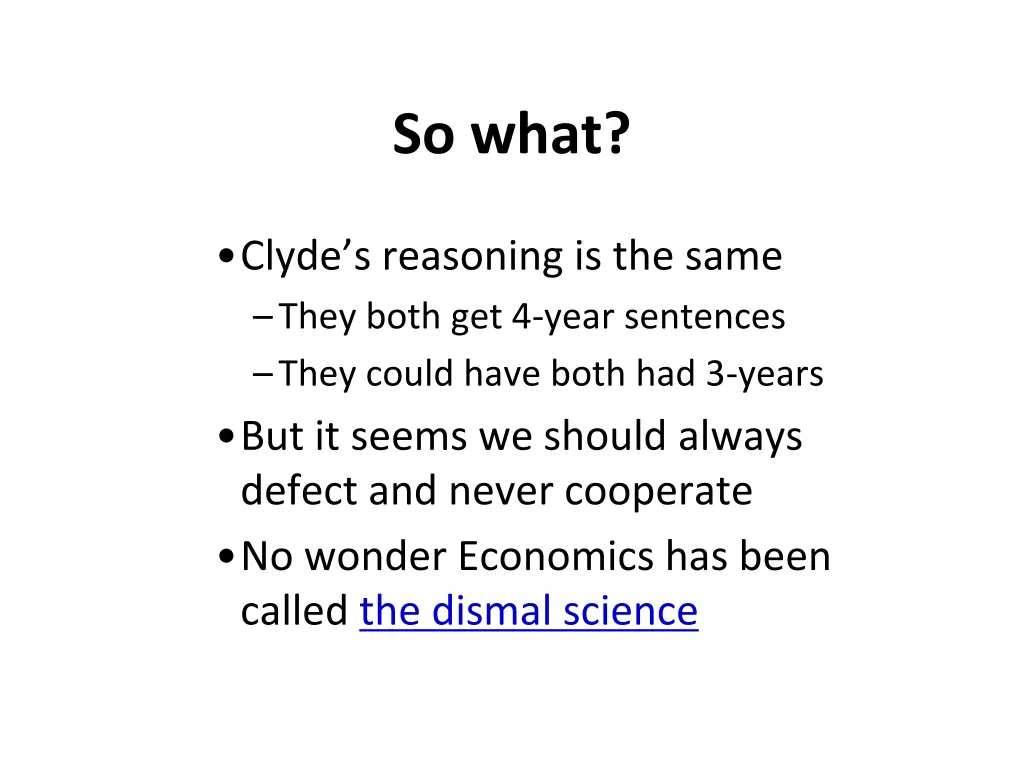 So what?

• Clyde’s reasoning is the same
– They both get 4-year sentences
– They could have both had 3-years
• But it seems we should always defect and never cooperate
• No wonder Economics has been called the dismal science